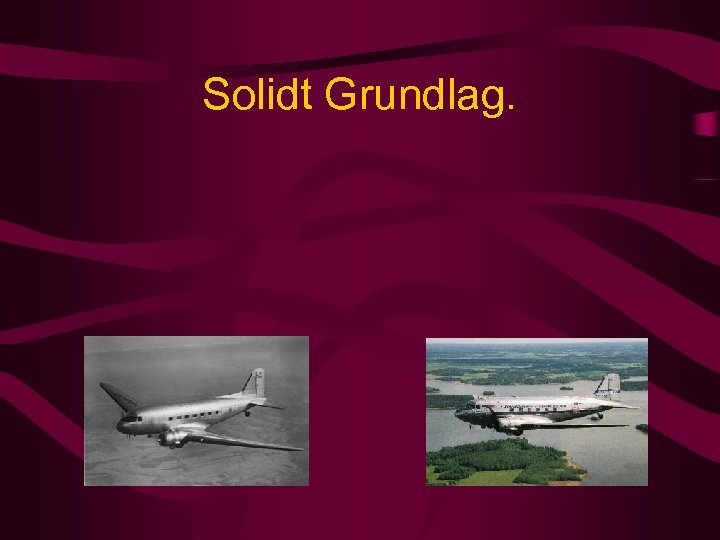 Solidt Grundlag.